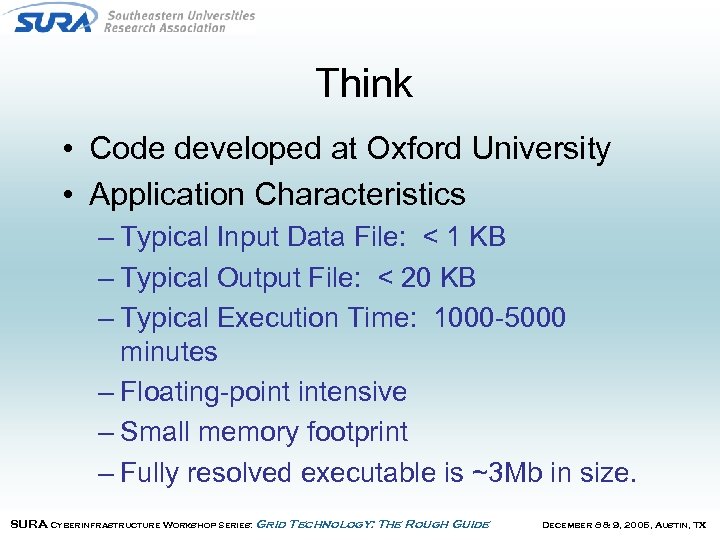 SURA Southeastern Universities Research Association

Think

• Code developed at Oxford University
• Application Characteristics
– Typical Input Data File: < 1 KB
– Typical Output File: < 20 KB
– Typical Execution Time: 1000-5000 minutes
– Floating-point intensive
– Small memory footprint
– Fully resolved executable is ~3Mb in size.

SURA Cyberinfrastructure Workshop Series: Grid Technology: The Rough Guide December 8 & 9, 2005, Austin, TX